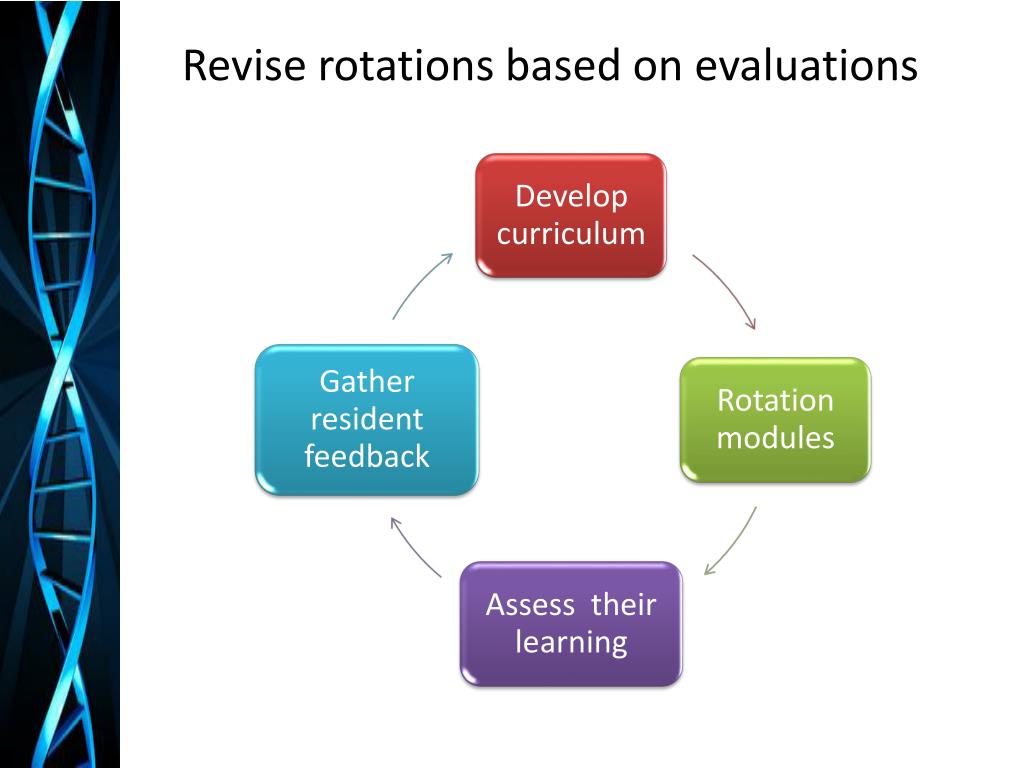 Revise rotations based on evaluations

Develop curriculum

Rotation modules

Assess their learning

Gather resident feedback